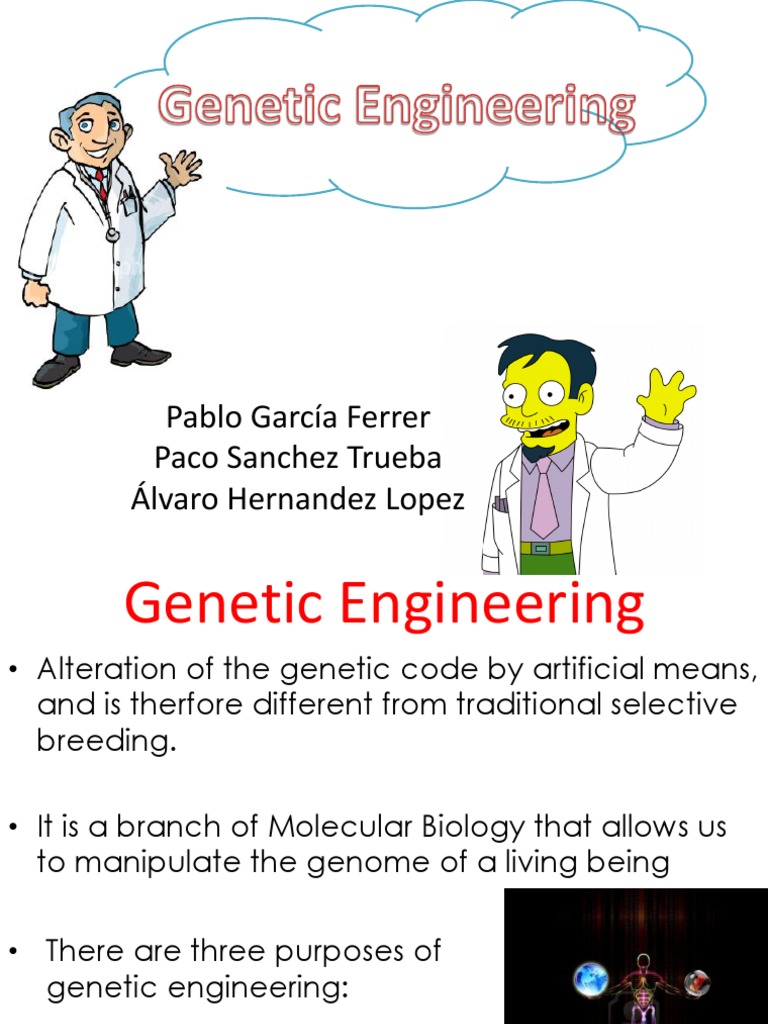 Genetic Engineering

Pablo García Ferrer
Paco Sanchez Trueba
Álvaro Hernandez Lopez

Genetic Engineering

• Alteration of the genetic code by artificial means, and is therfore different from traditional selective breeding.

• It is a branch of Molecular Biology that allows us to manipulate the genome of a living being

• There are three purposes of genetic engineering: